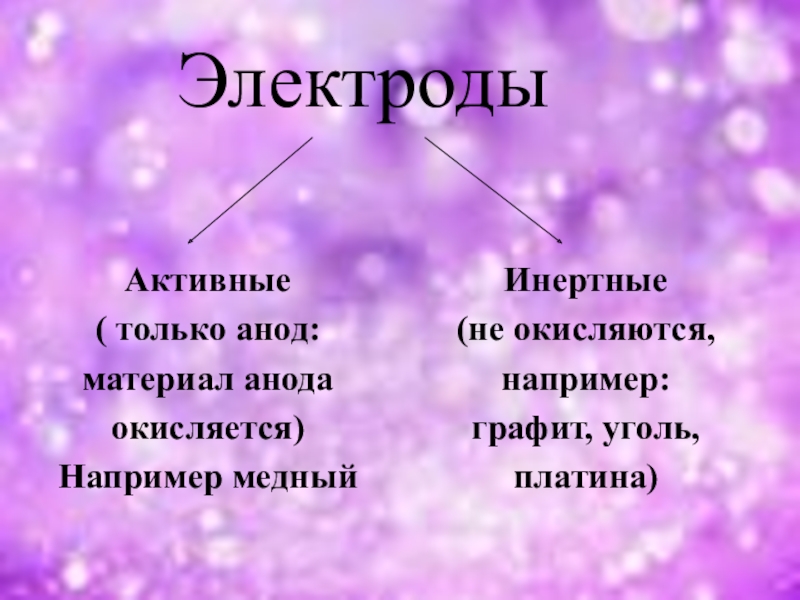 Электроды

Активные
( только анод:
материал анода
окисляется)
Например медный

Инертные
(не окисляются,
например:
графит, уголь,
платина)